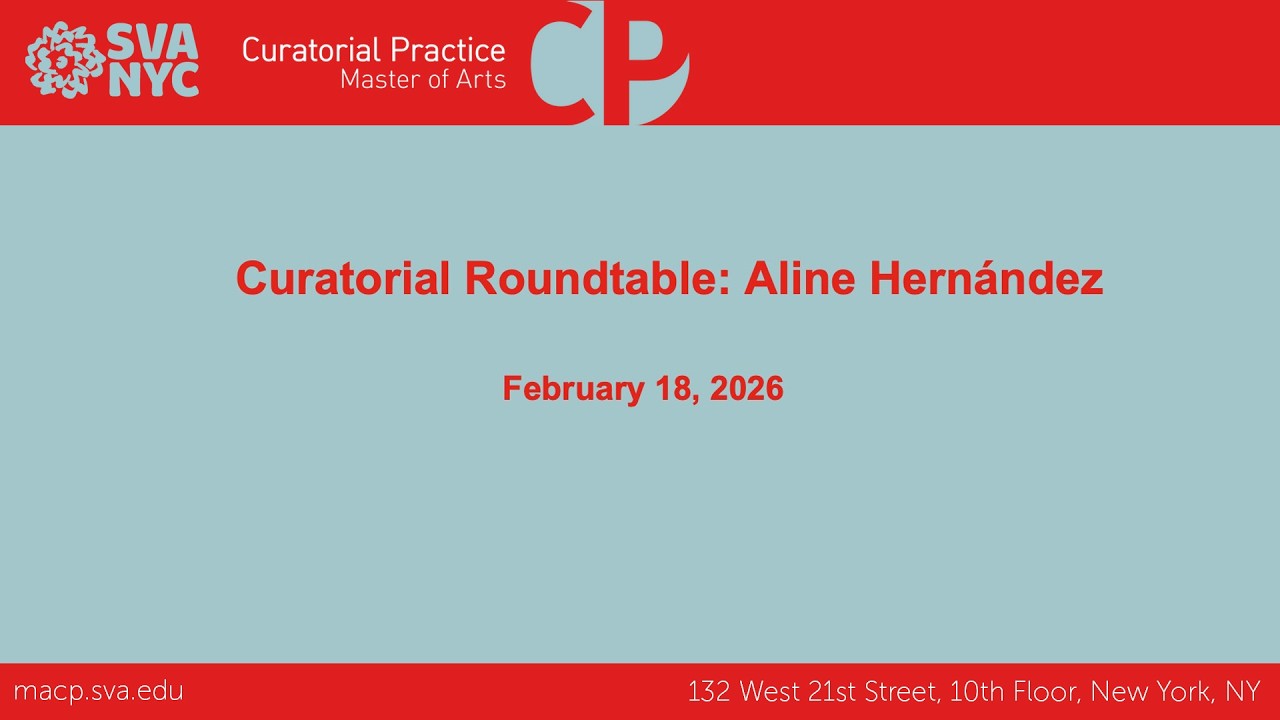 SVA NYC

Curatorial Practice
Master of Arts

CP

Curatorial Roundtable: Aline Hernández

February 18, 2026

macp.sva.edu

132 West 21st Street, 10th Floor, New York, NY